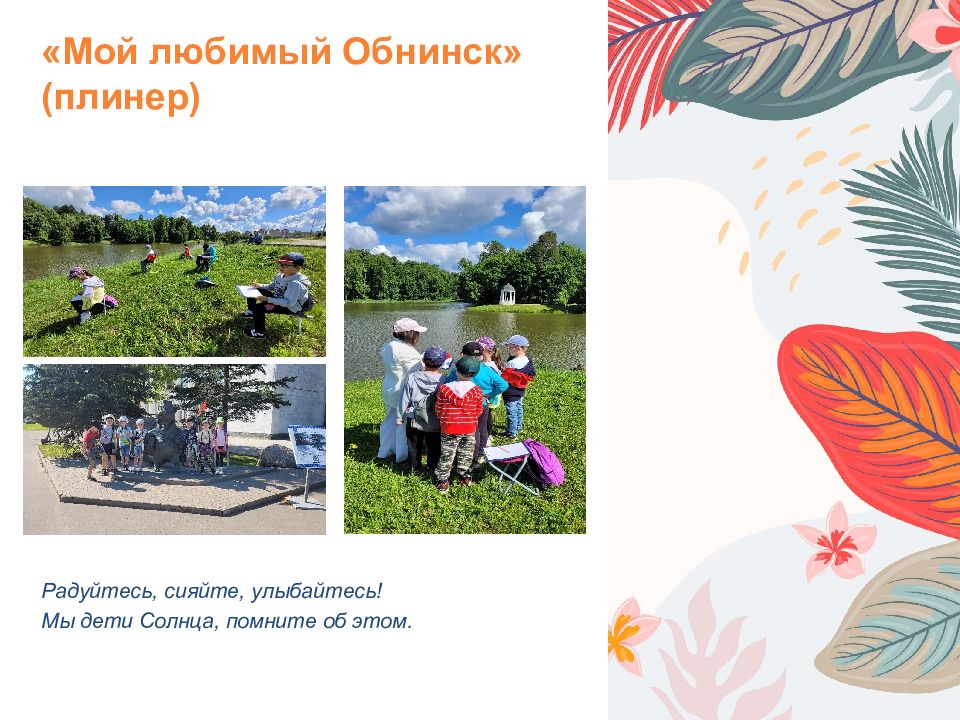 «Мой любимый Обнинск» (плинер)

Радуйтесь, сияйте, улыбайтесь!
Мы дети Солнца, помните об этом.